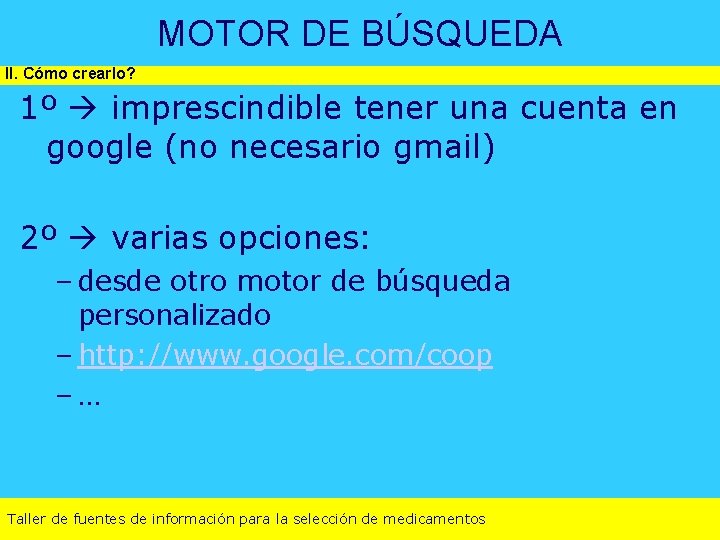 MOTOR DE BÚSQUEDA

II. Cómo crearlo?

1º → imprescindible tener una cuenta en google (no necesario gmail)

2º → varias opciones:

– desde otro motor de búsqueda personalizado

– http://www.google.com/coop

– …

Taller de fuentes de información para la selección de medicamentos